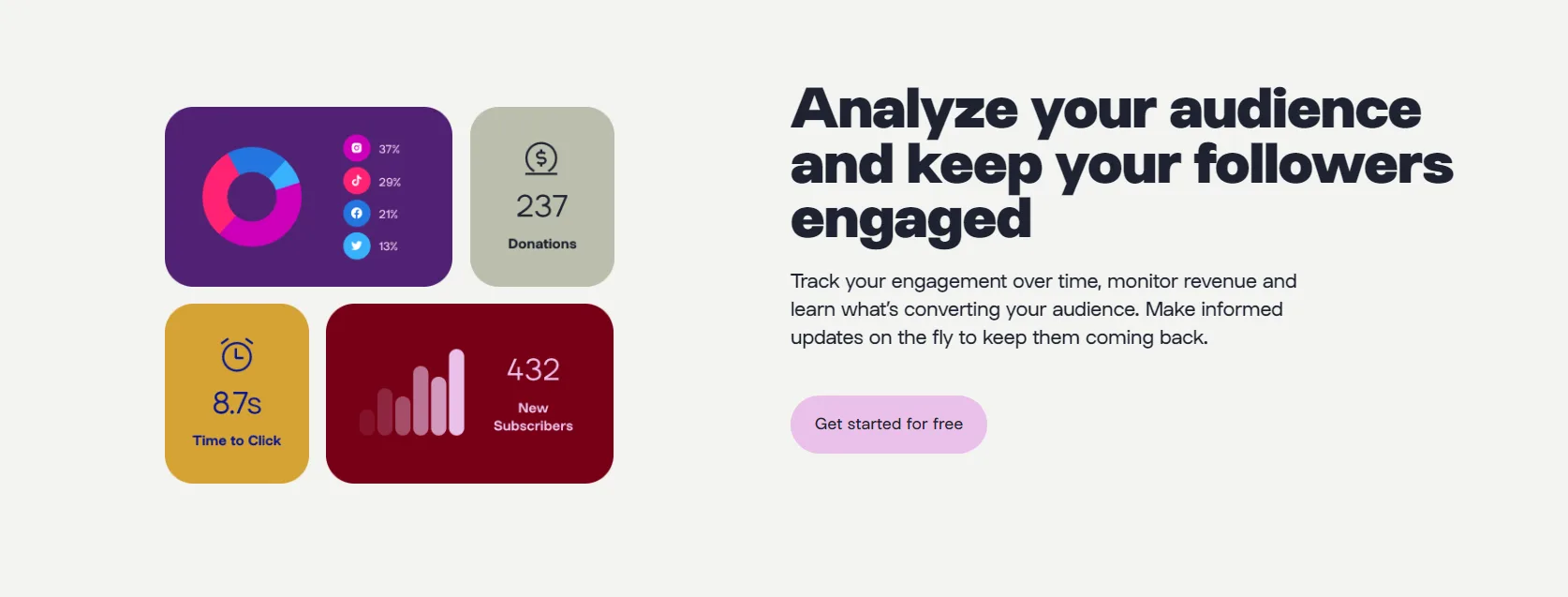 37%
29%
21%
13%

237
Donations

8.7s
Time to Click

432
New Subscribers

Analyze your audience and keep your followers engaged

Track your engagement over time, monitor revenue and learn what's converting your audience. Make informed updates on the fly to keep them coming back.

Get started for free